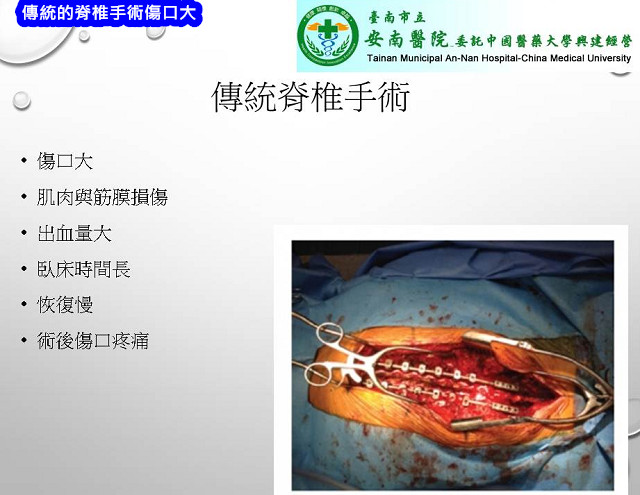 傳統的脊椎手術傷口大

臺南市立
安南醫院 委託中國醫藥大學興建經營
Tainan Municipal An-Nan Hospital-China Medical University

傳統脊椎手術

• 傷口大
• 肌肉與筋膜損傷
• 出血量大
• 臥床時間長
• 恢復慢
• 術後傷口疼痛